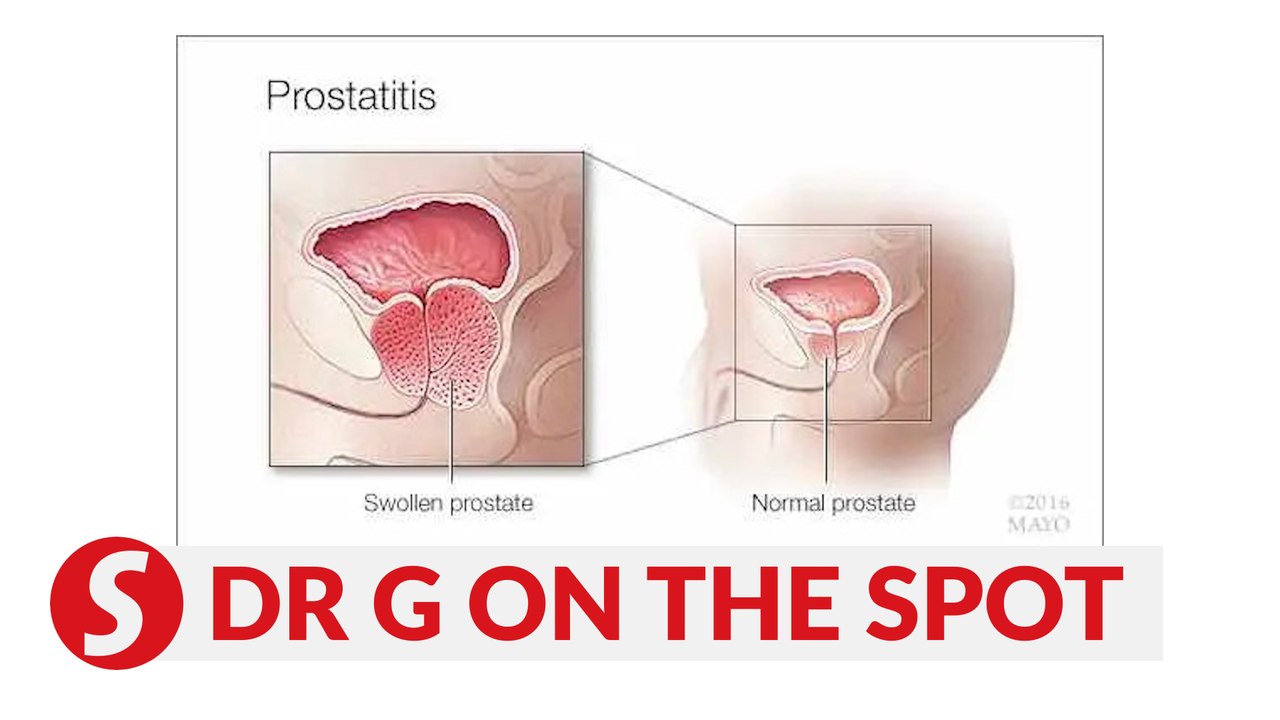 Prostatitis

Swollen prostate

Normal prostate

©2016 MAYO

S DR G ON THE SPOT